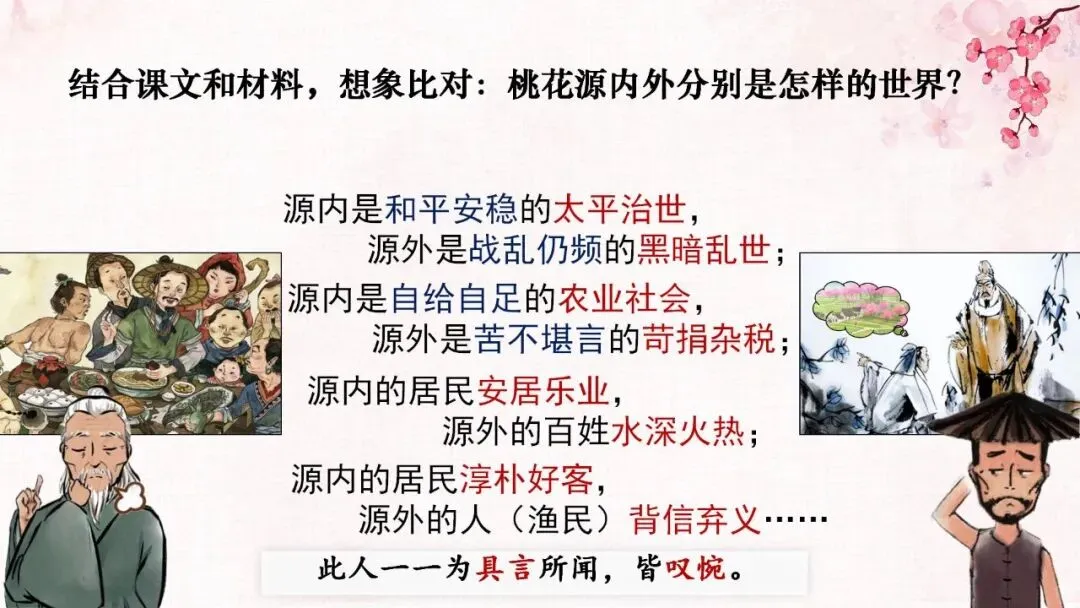 结合课文和材料，想象比对：桃花源内外分别是怎样的世界？

源内是和平安稳的太平治世，
源外是战乱仍频的黑暗乱世；
源内是自给自足的农业社会，
源外是苦不堪言的苛捐杂税；
源内的居民安居乐业，
源外的百姓水深火热；
源内的居民淳朴好客，
源外的人（渔民）背信弃义……

此人一一为具言所闻，皆叹惋。